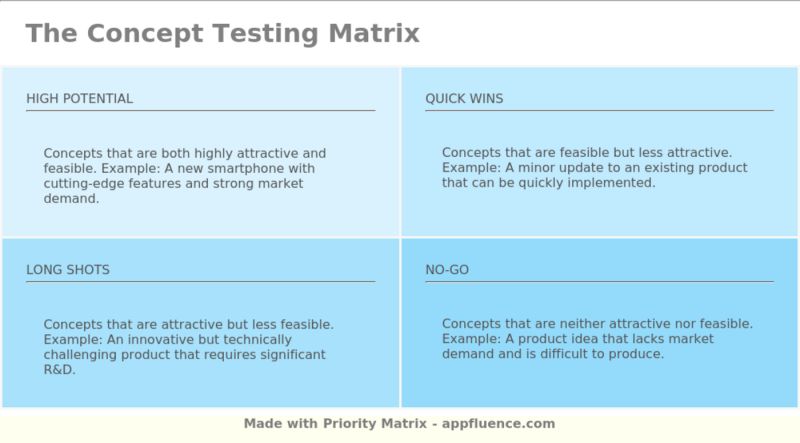 The Concept Testing Matrix

HIGH POTENTIAL

Concepts that are both highly attractive and feasible. Example: A new smartphone with cutting-edge features and strong market demand.

QUICK WINS

Concepts that are feasible but less attractive. Example: A minor update to an existing product that can be quickly implemented.

LONG SHOTS

Concepts that are attractive but less feasible. Example: An innovative but technically challenging product that requires significant R&D.

NO-GO

Concepts that are neither attractive nor feasible. Example: A product idea that lacks market demand and is difficult to produce.

Made with Priority Matrix - appfluence.com